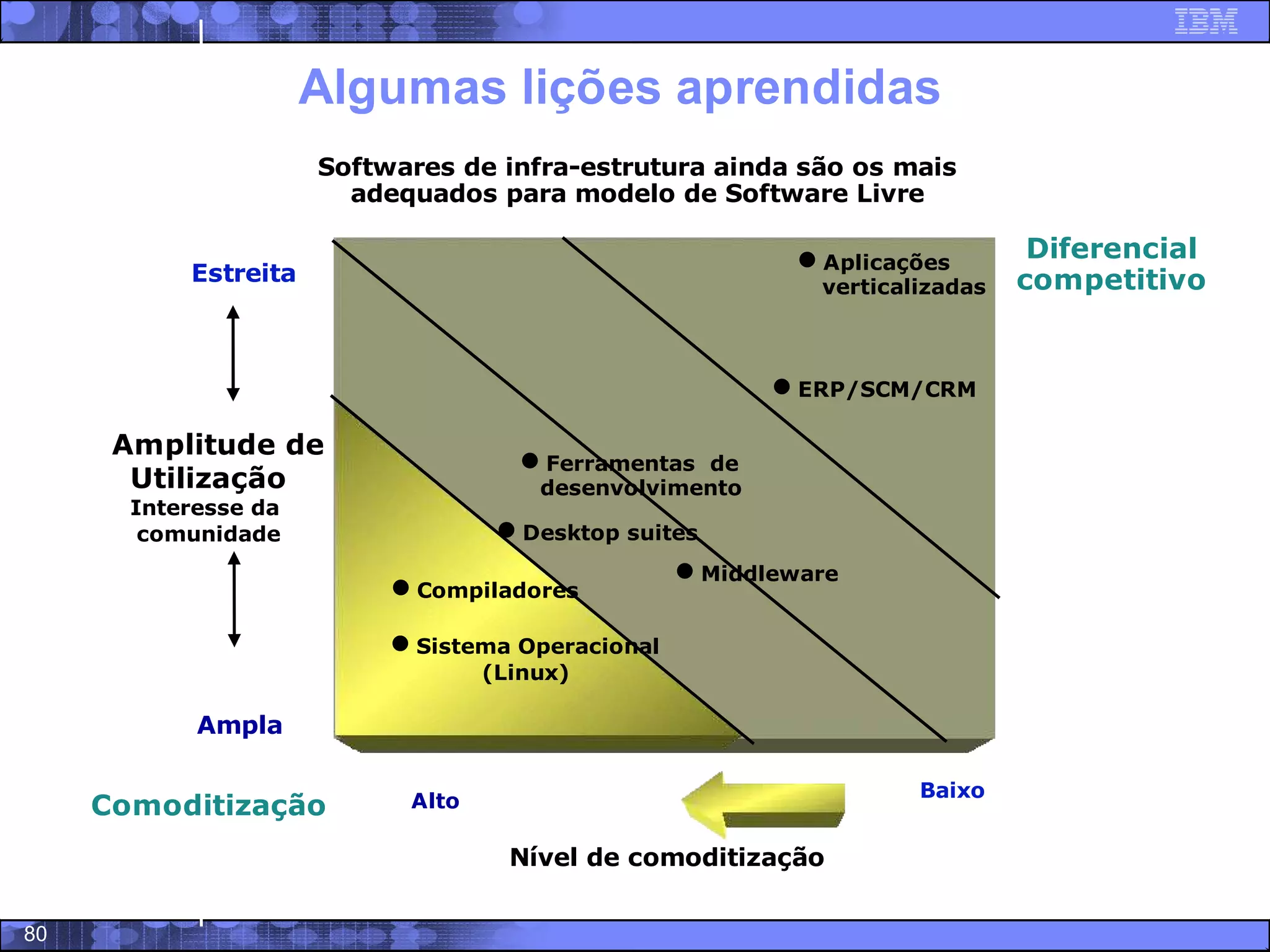 IBM

Algumas lições aprendidas

Softwares de infra-estrutura ainda são os mais adequados para modelo de Software Livre

Estreita

Amplitude de Utilização
Interesse da comunidade

Ampla

Diferencial competitivo

Aplicações verticalizadas

ERP/SCM/CRM

Ferramentas de desenvolvimento

Desktop suites

Middleware

Compiladores

Sistema Operacional (Linux)

Comoditização

Alto

Baixo

Nível de comoditização

80